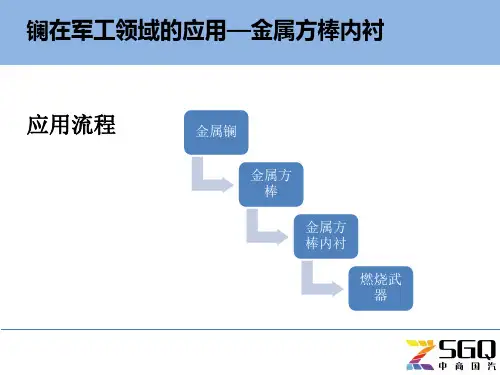 镧在军工领域的应用—金属方棒内衬

应用流程

金属镧

金属方棒

金属方棒内衬

燃烧武器

ZSGQ
中商国汽